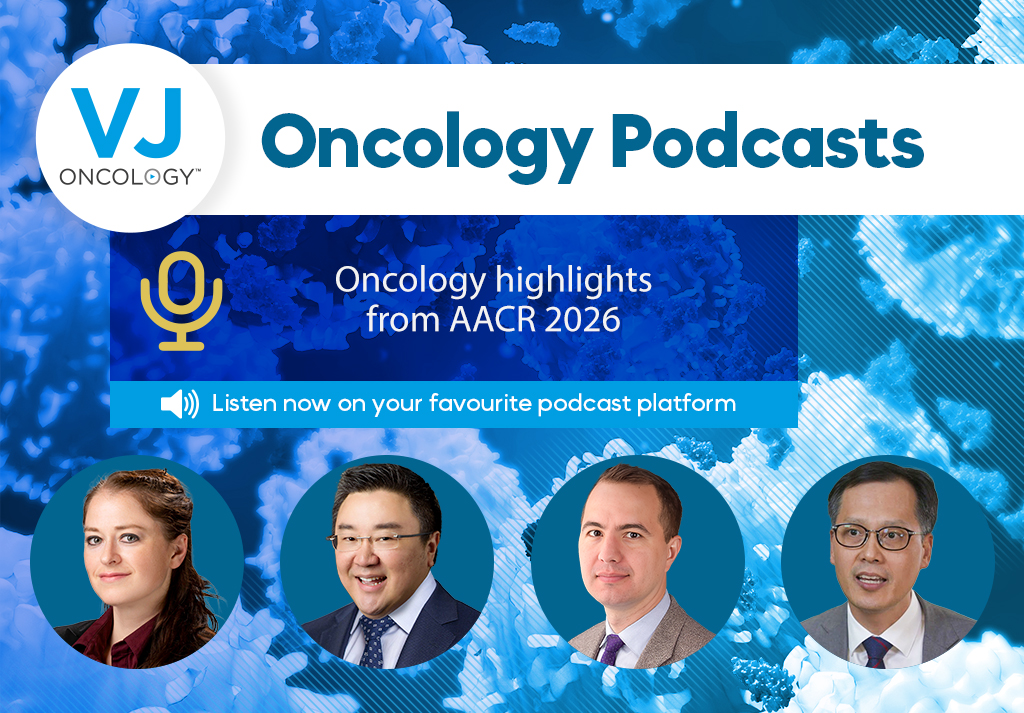 VJ ONCOLOGY™

Oncology Podcasts

Oncology highlights from AACR 2026

Listen now on your favourite podcast platform